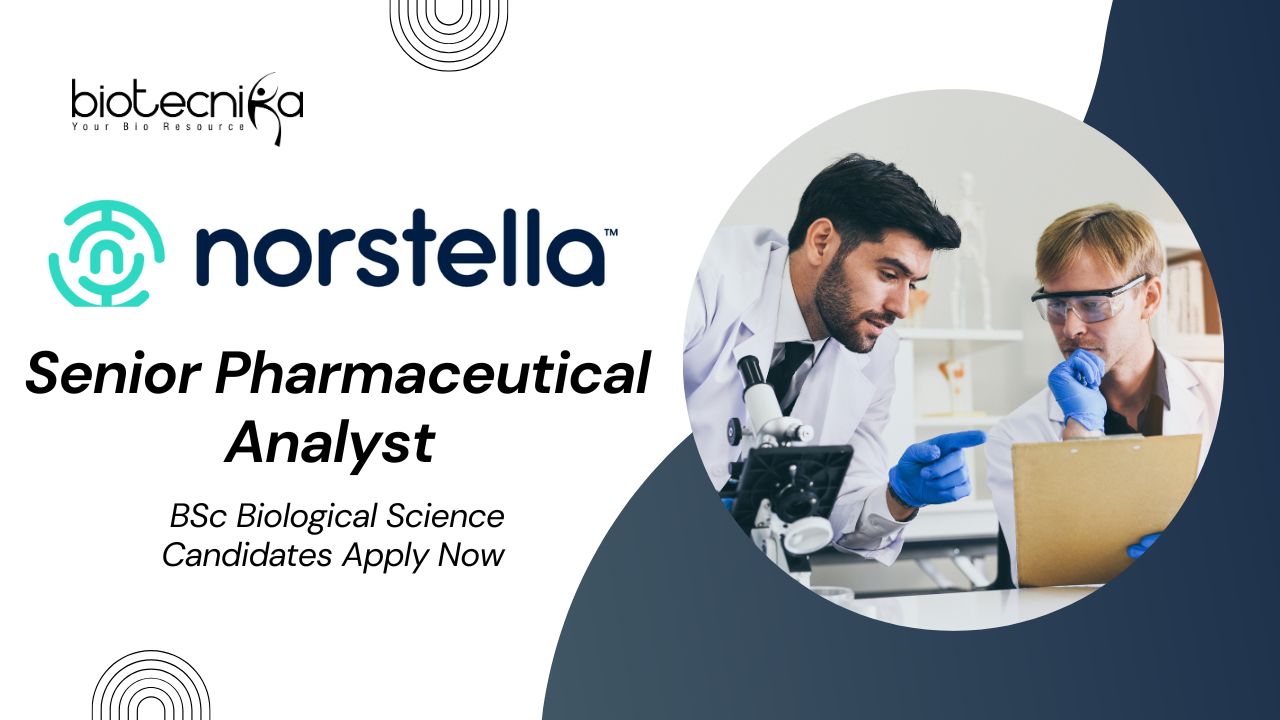 biotecnika
Your Bio Resource

norstella™

Senior Pharmaceutical Analyst

BSc Biological Science Candidates Apply Now